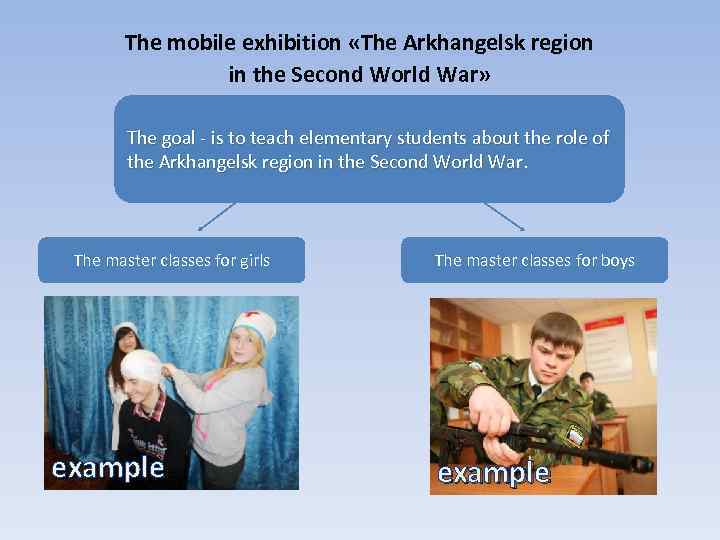 The mobile exhibition «The Arkhangelsk region in the Second World War»

The goal - is to teach elementary students about the role of the Arkhangelsk region in the Second World War.

The master classes for girls

The master classes for boys

example

example